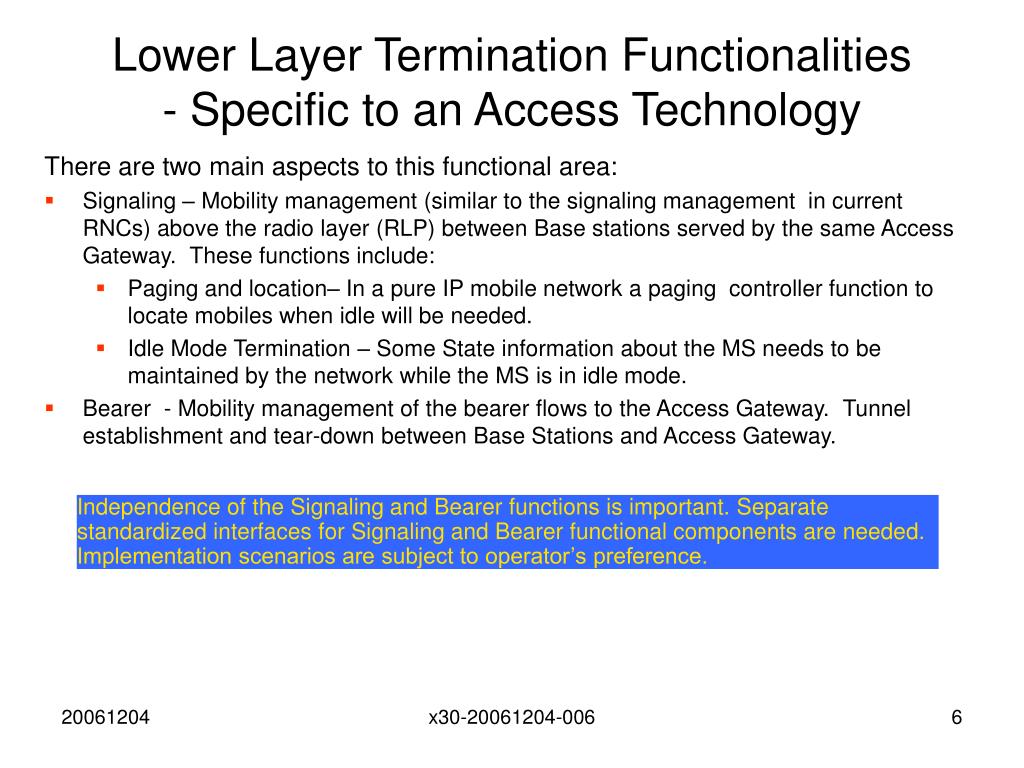 Lower Layer Termination Functionalities
- Specific to an Access Technology

There are two main aspects to this functional area:

- Signaling – Mobility management (similar to the signaling management in current RNCs) above the radio layer (RLP) between Base stations served by the same Access Gateway. These functions include:
  - Paging and location– In a pure IP mobile network a paging controller function to locate mobiles when idle will be needed.
  - Idle Mode Termination – Some State information about the MS needs to be maintained by the network while the MS is in idle mode.
- Bearer - Mobility management of the bearer flows to the Access Gateway. Tunnel establishment and tear-down between Base Stations and Access Gateway.

Independence of the Signaling and Bearer functions is important. Separate standardized interfaces for Signaling and Bearer functional components are needed. Implementation scenarios are subject to operator’s preference.

20061204
x30-20061204-006
6